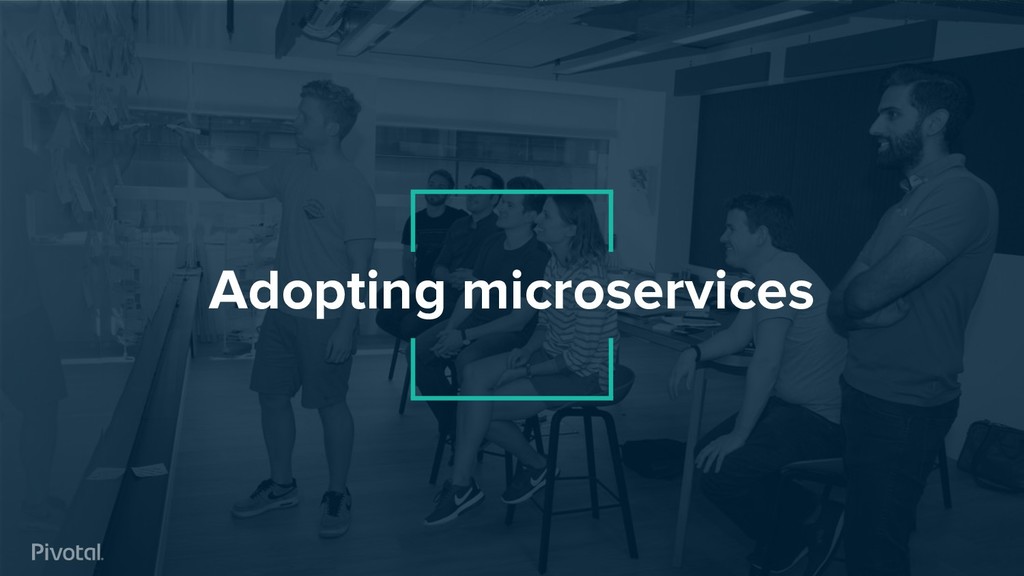 Adopting microservices

Pivotal.